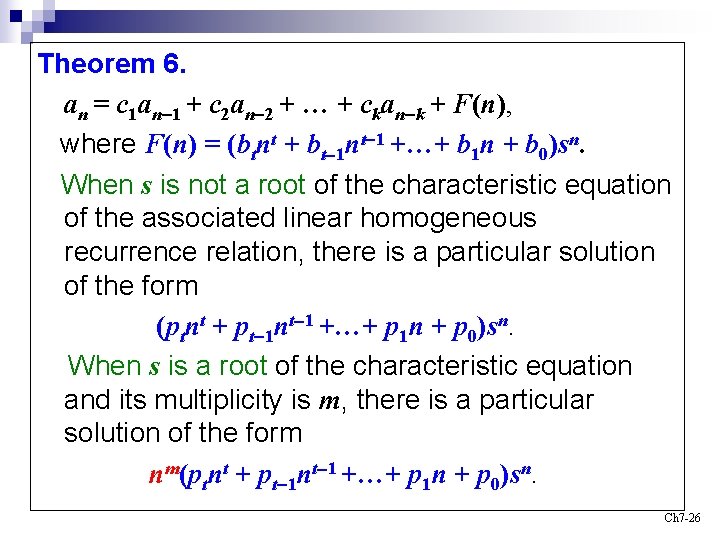 Theorem 6.

$a_n = c_1a_{n-1} + c_2a_{n-2} + \ldots + c_ka_{n-k} + F(n)$,

where $F(n) = (b_tn^t + b_{t-1}n^{t-1} + \ldots + b_1n + b_0)s^n$.

When $s$ is not a root of the characteristic equation of the associated linear homogeneous recurrence relation, there is a particular solution of the form

$(p_tn^t + p_{t-1}n^{t-1} + \ldots + p_1n + p_0)s^n$.

When $s$ is a root of the characteristic equation and its multiplicity is $m$, there is a particular solution of the form

$n^m(p_tn^t + p_{t-1}n^{t-1} + \ldots + p_1n + p_0)s^n$.

Ch7-26